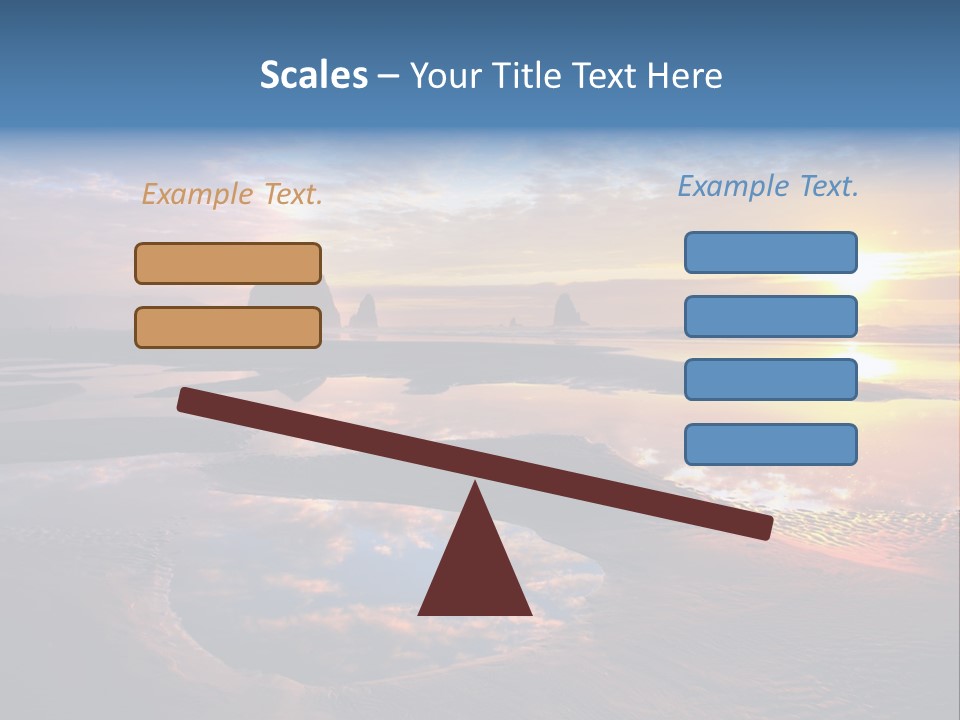 Scales – Your Title Text Here

Example Text.

Example Text.